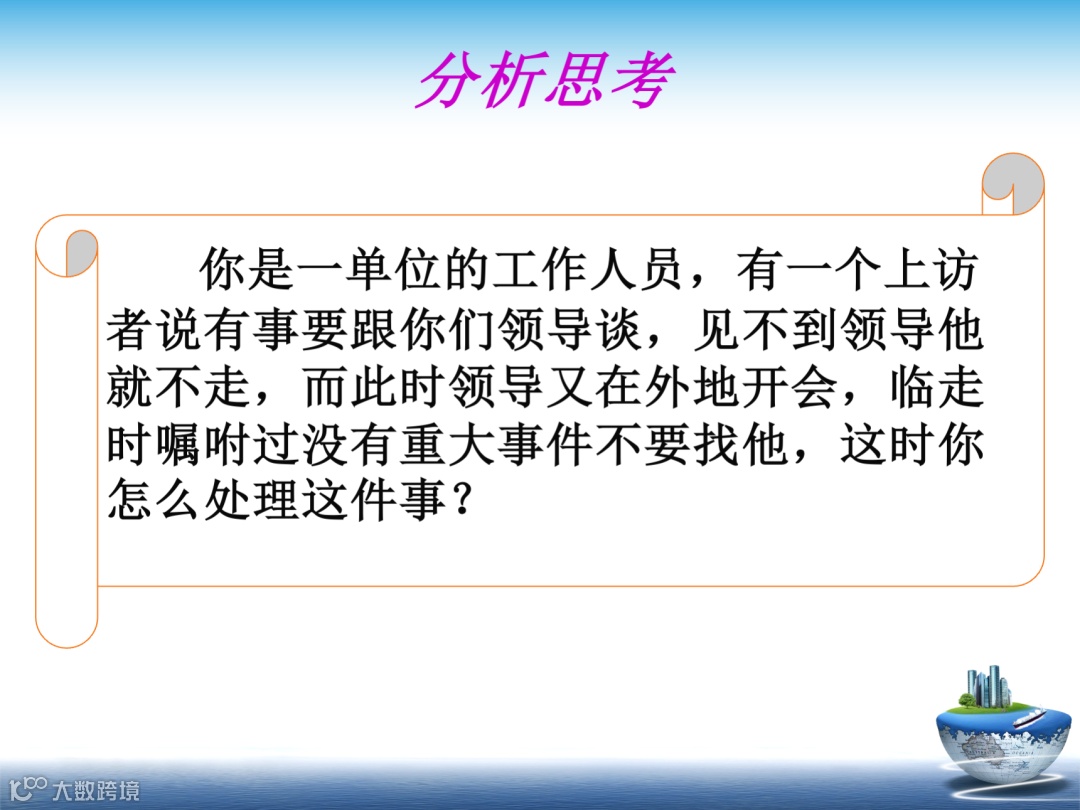 分析思考

你是一单位的工作人员，有一个上访者说有事要跟你们领导谈，见不到领导他就不走，而此时领导又在外地开会，临走时嘱咐过没有重大事件不要找他，这时你怎么处理这件事？

大数跨境